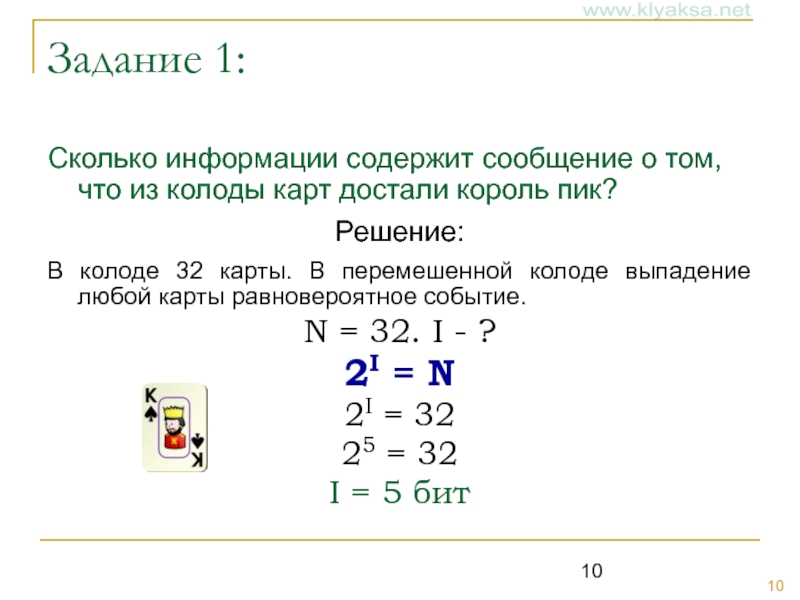 www.klyaksa.net

Задание 1:

Сколько информации содержит сообщение о том, что из колоды карт достали король пик?

Решение:

В колоде 32 карты. В перемешенной колоде выпадение любой карты равновероятное событие.

N = 32. I - ?

$2^I = N$

$2^I = 32$

$2^5 = 32$

I = 5 бит

K

K

10

10